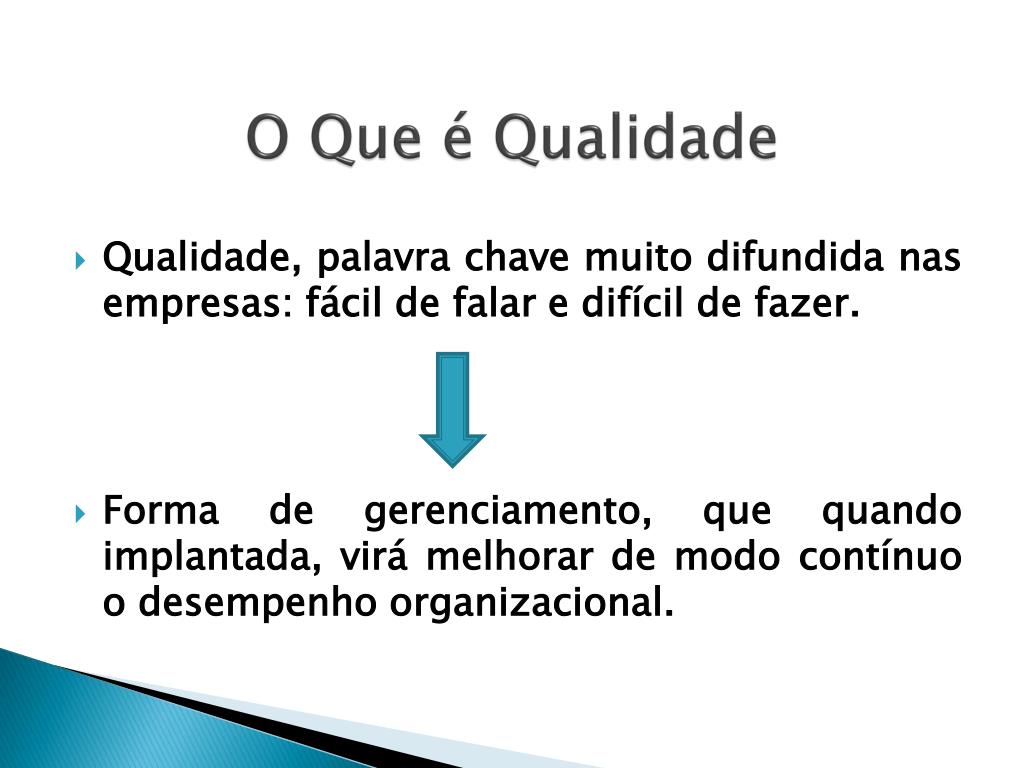 O Que é Qualidade

Qualidade, palavra chave muito difundida nas empresas: fácil de falar e difícil de fazer.

Forma de gerenciamento, que quando implantada, virá melhorar de modo contínuo o desempenho organizacional.